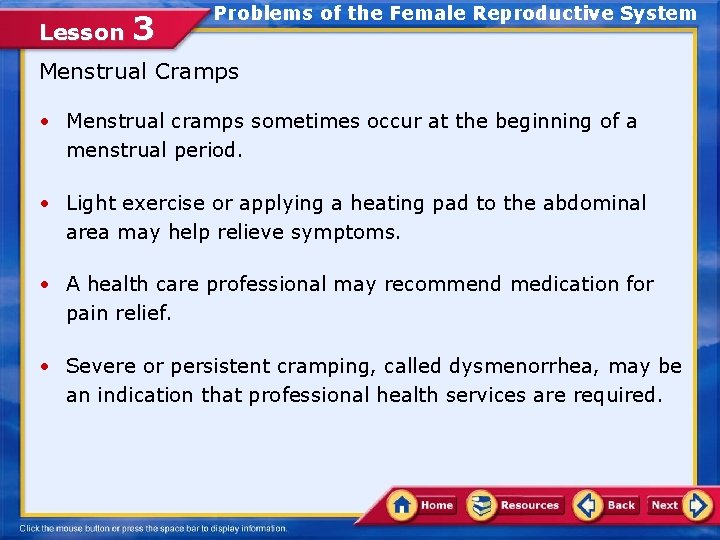 Lesson 3

Problems of the Female Reproductive System

Menstrual Cramps

• Menstrual cramps sometimes occur at the beginning of a menstrual period.

• Light exercise or applying a heating pad to the abdominal area may help relieve symptoms.

• A health care professional may recommend medication for pain relief.

• Severe or persistent cramping, called dysmenorrhea, may be an indication that professional health services are required.

Home Resources Back Next

Click the mouse button or press the space bar to display information.